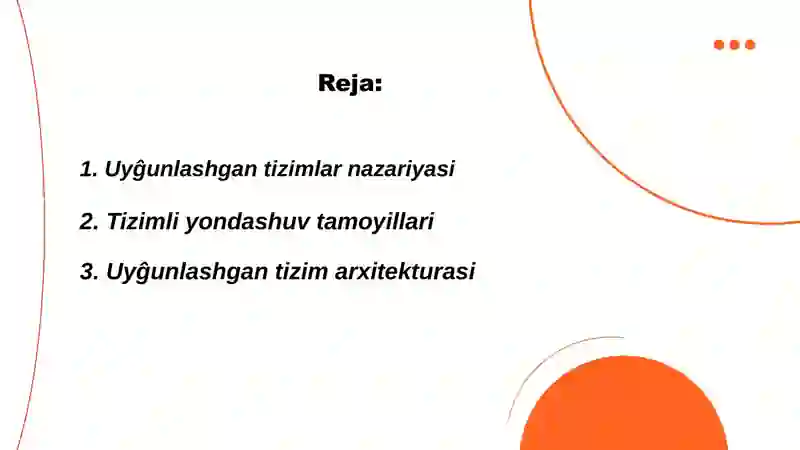 Reja:

1. Uyĝunlashgan tizimlar nazariyasi

2. Tizimli yondashuv tamoyillari

3. Uyĝunlashgan tizim arxitekturasi